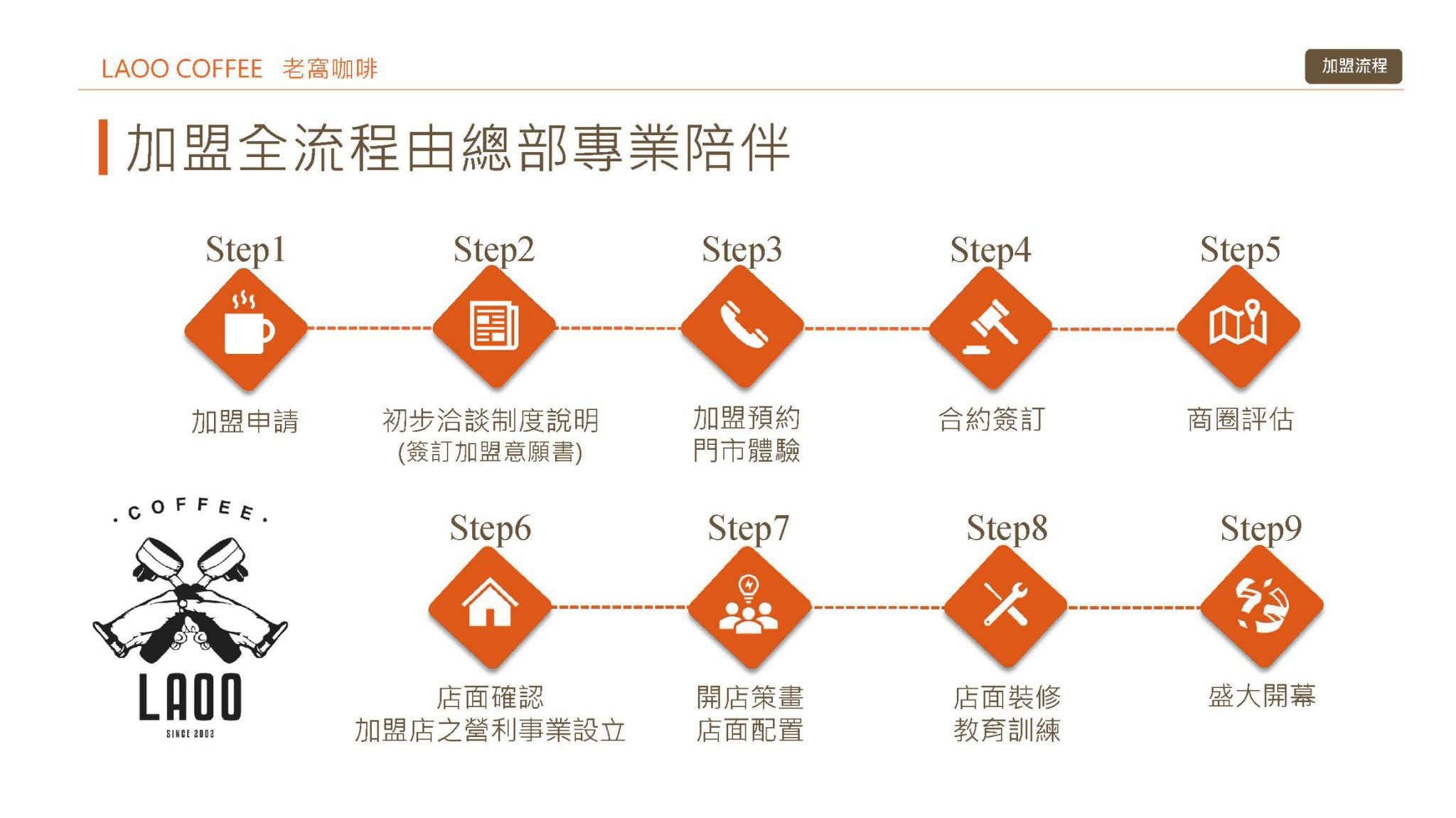 LAOO COFFEE 老窩咖啡

加盟流程

加盟全流程由總部專業陪伴

Step1
加盟申請

Step2
初步洽談制度說明
(簽訂加盟意願書)

Step3
加盟預約
門市體驗

Step4
合約簽訂

Step5
商圈評估

.COFFEE.
LAOO
SINCE 2002

Step6
店面確認
加盟店之營利事業設立

Step7
開店策畫
店面配置

Step8
店面裝修
教育訓練

Step9
盛大開幕